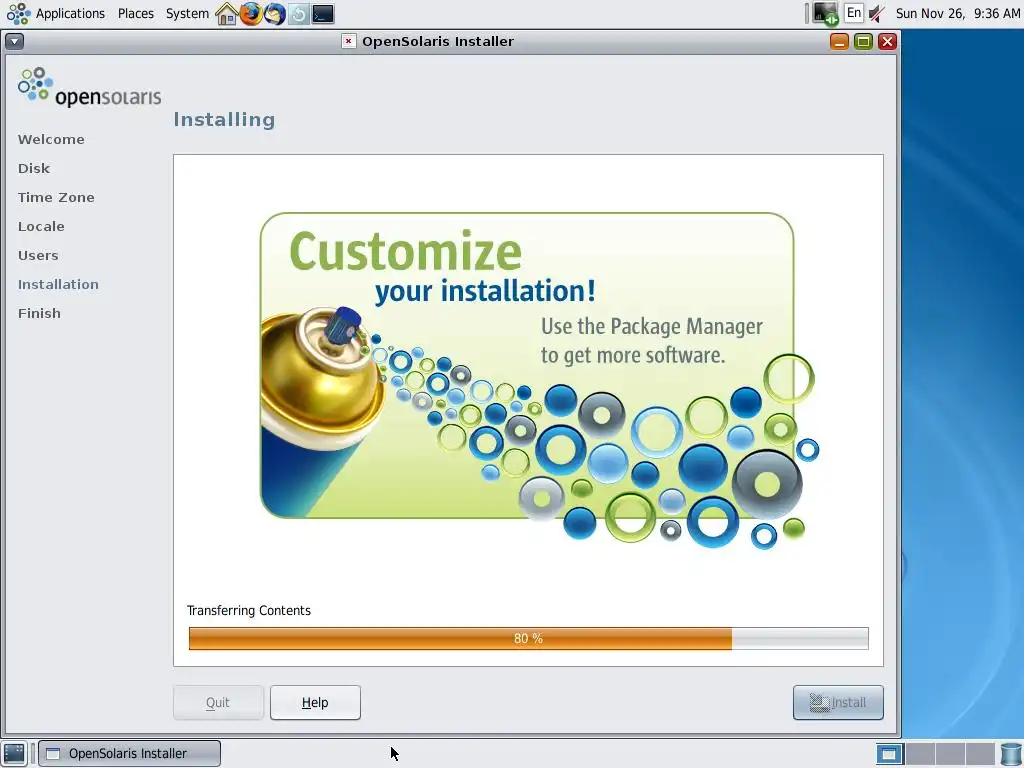 Applications Places System

En Sun Nov 26, 9:36 AM

OpenSolaris Installer

opensolaris

Welcome
Disk
Time Zone
Locale
Users
Installation
Finish

Installing

Customize
your installation!
Use the Package Manager to get more software.

Transferring Contents

80 %

Quit
Help
Install

OpenSolaris Installer